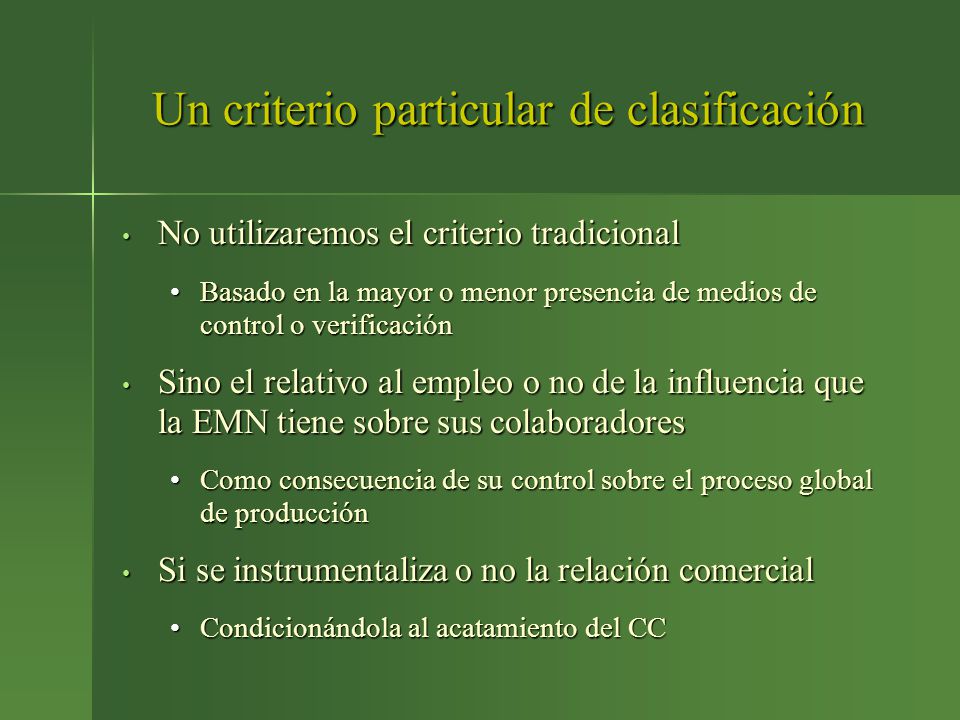 Un criterio particular de clasificación

• No utilizaremos el criterio tradicional

  • Basado en la mayor o menor presencia de medios de control o verificación

• Sino el relativo al empleo o no de la influencia que la EMN tiene sobre sus colaboradores

  • Como consecuencia de su control sobre el proceso global de producción

• Si se instrumentaliza o no la relación comercial

  • Condicionándola al acatamiento del CC